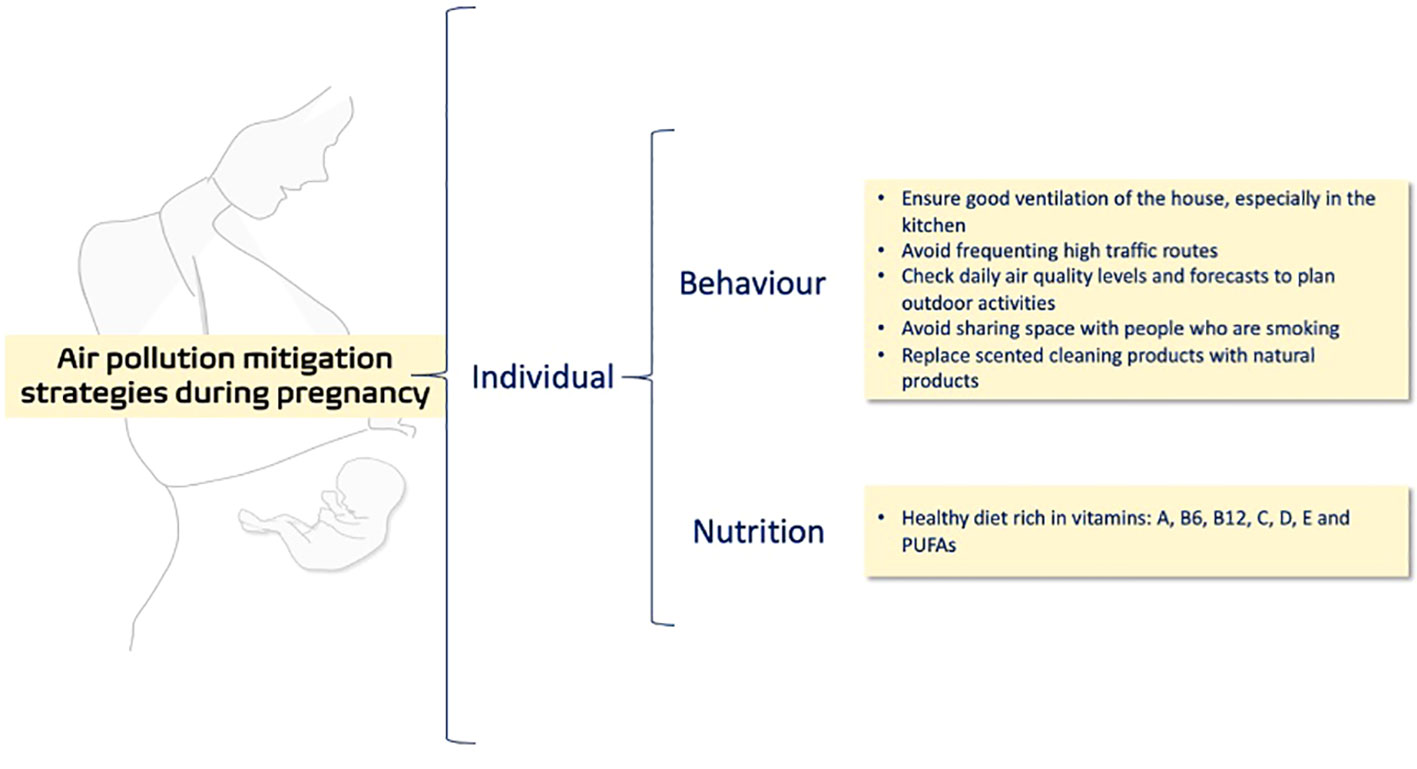 Air pollution mitigation strategies during pregnancy

Individual

Behaviour

• Ensure good ventilation of the house, especially in the kitchen
• Avoid frequenting high traffic routes
• Check daily air quality levels and forecasts to plan outdoor activities
• Avoid sharing space with people who are smoking
• Replace scented cleaning products with natural products

Nutrition

• Healthy diet rich in vitamins: A, B6, B12, C, D, E and PUFAs